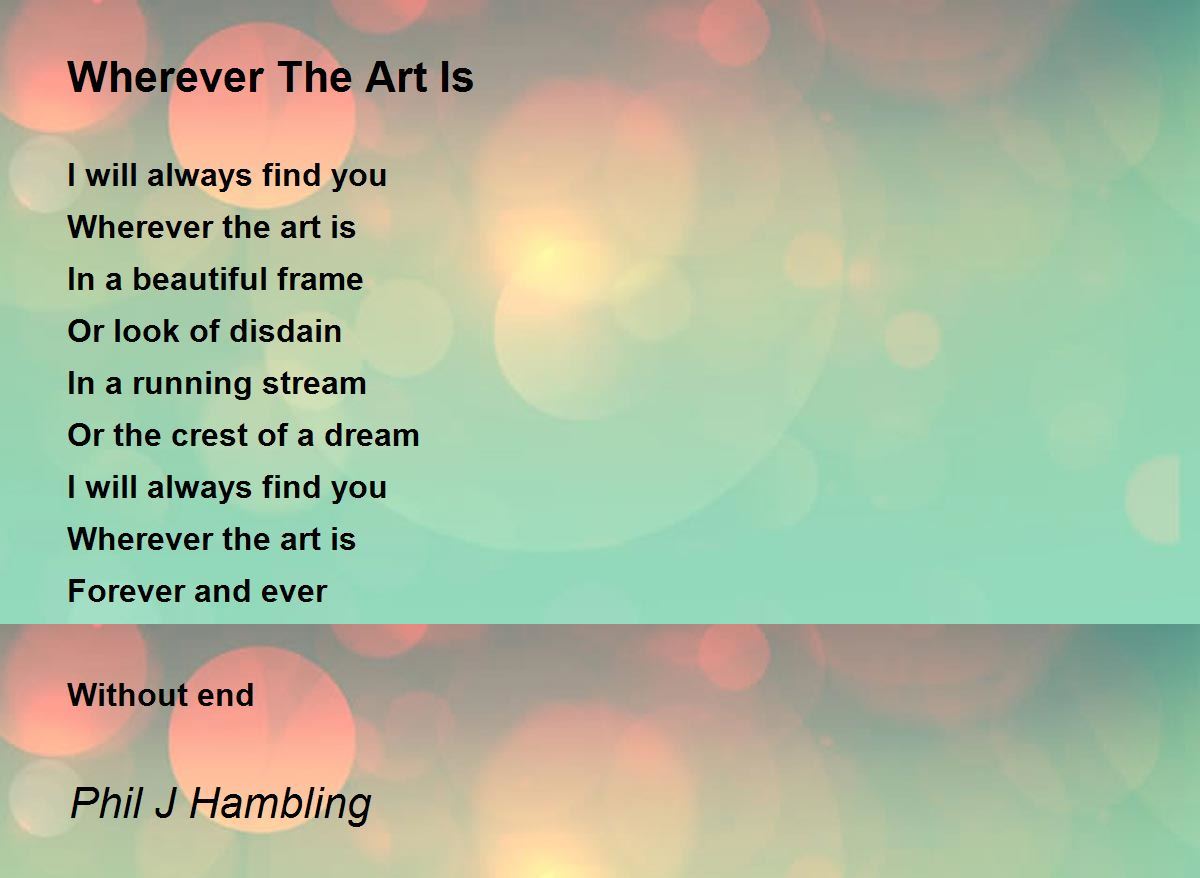 Wherever The Art Is

I will always find you
Wherever the art is
In a beautiful frame
Or look of disdain
In a running stream
Or the crest of a dream
I will always find you
Wherever the art is
Forever and ever

Without end

Phil J Hambling